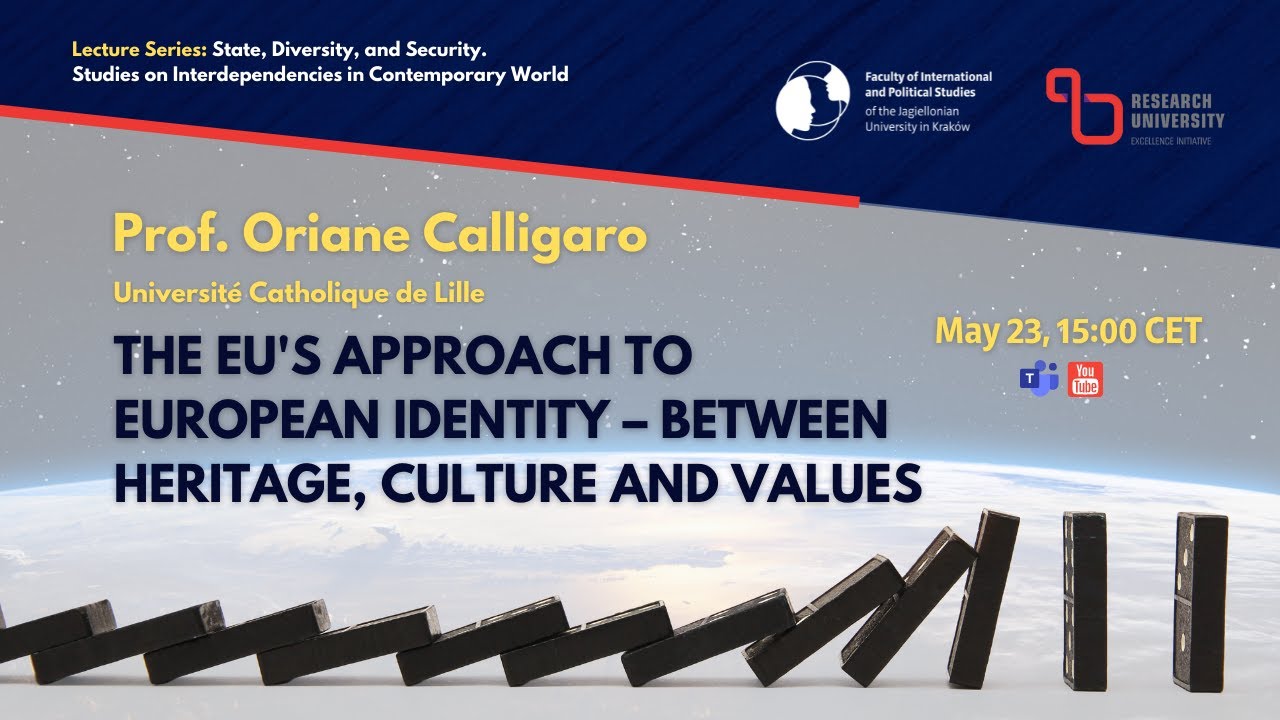 Lecture Series: State, Diversity, and Security. Studies on Interdependencies in Contemporary World

Faculty of International and Political Studies of the Jagiellonian University in Kraków

RESEARCH UNIVERSITY
EXCELLENCE INITIATIVE

Prof. Oriane Calligaro

Université Catholique de Lille

THE EU'S APPROACH TO EUROPEAN IDENTITY – BETWEEN HERITAGE, CULTURE AND VALUES

May 23, 15:00 CET

T

You Tube